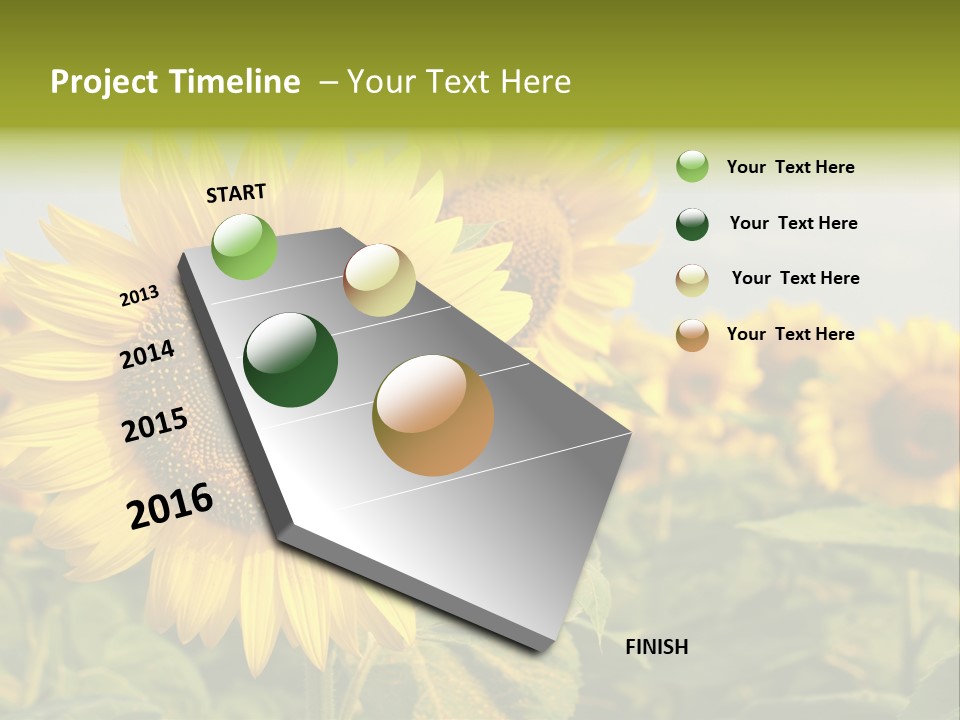 Project Timeline – Your Text Here

START

2013

2014

2015

2016

FINISH

Your Text Here

Your Text Here

Your Text Here

Your Text Here